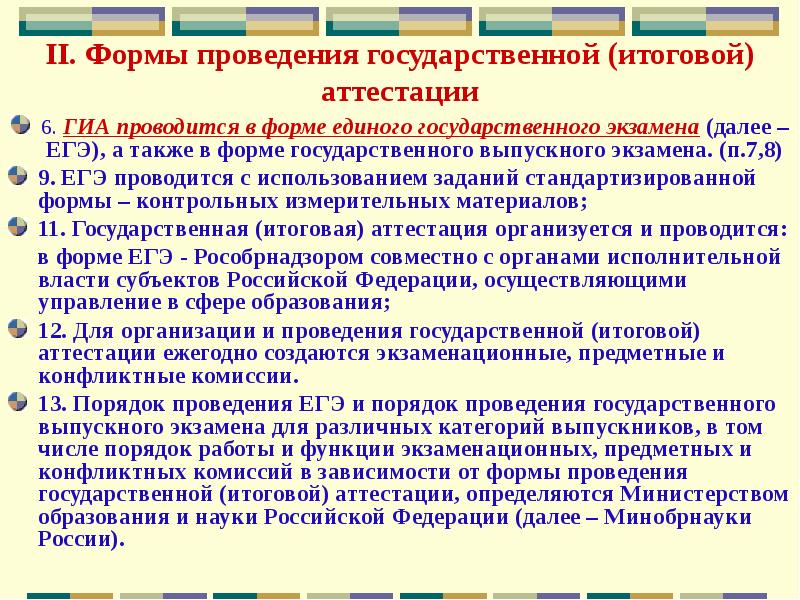 II. Формы проведения государственной (итоговой) аттестации

6. ГИА проводится в форме единого государственного экзамена (далее – ЕГЭ), а также в форме государственного выпускного экзамена. (п.7,8)

9. ЕГЭ проводится с использованием заданий стандартизированной формы – контрольных измерительных материалов;

11. Государственная (итоговая) аттестация организуется и проводится:

в форме ЕГЭ - Рособрнадзором совместно с органами исполнительной власти субъектов Российской Федерации, осуществляющими управление в сфере образования;

12. Для организации и проведения государственной (итоговой) аттестации ежегодно создаются экзаменационные, предметные и конфликтные комиссии.

13. Порядок проведения ЕГЭ и порядок проведения государственного выпускного экзамена для различных категорий выпускников, в том числе порядок работы и функции экзаменационных, предметных и конфликтных комиссий в зависимости от формы проведения государственной (итоговой) аттестации, определяются Министерством образования и науки Российской Федерации (далее – Минобрнауки России).